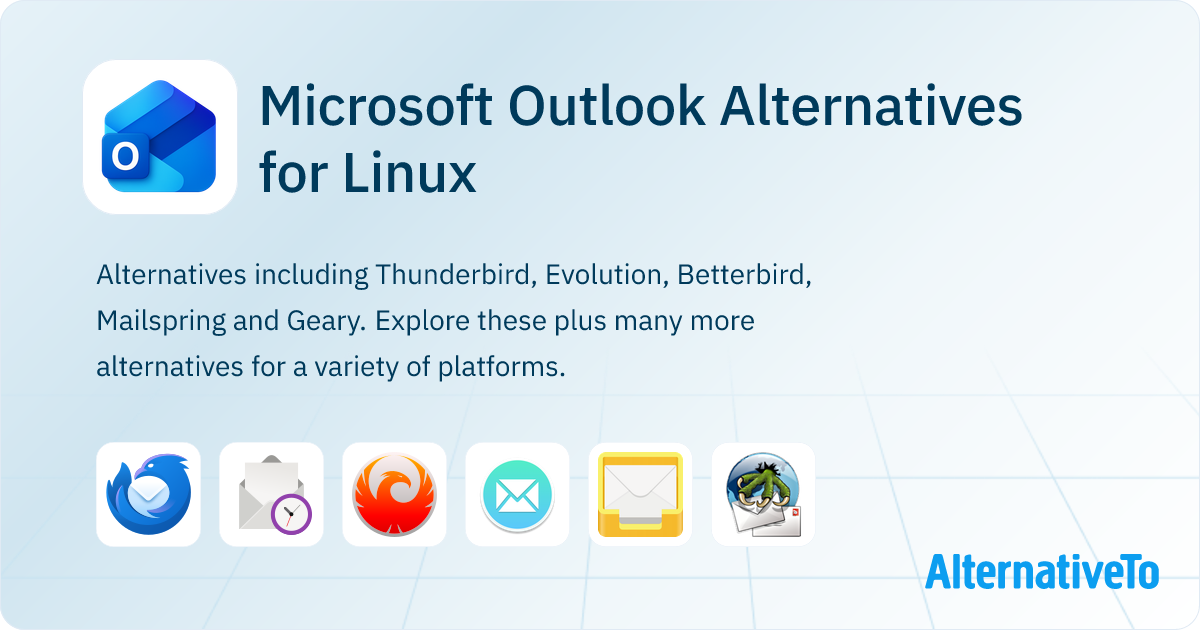 Microsoft Outlook Alternatives for Linux

Alternatives including Thunderbird, Evolution, Betterbird, Mailspring and Geary. Explore these plus many more alternatives for a variety of platforms.

AlternativeTo